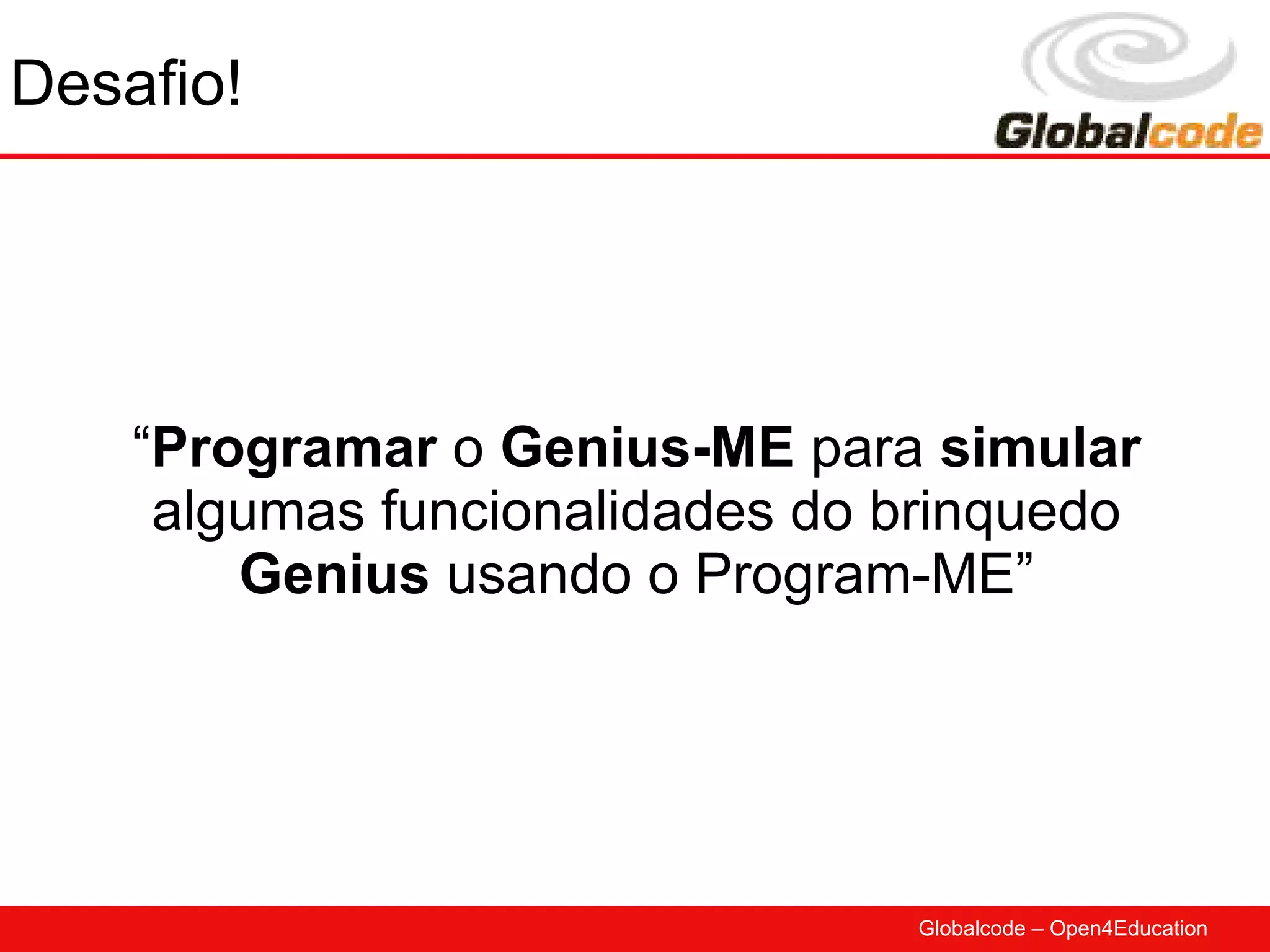 Desafio!

Globalcode

“Programar o Genius-ME para simular algumas funcionalidades do brinquedo Genius usando o Program-ME”

Globalcode – Open4Education